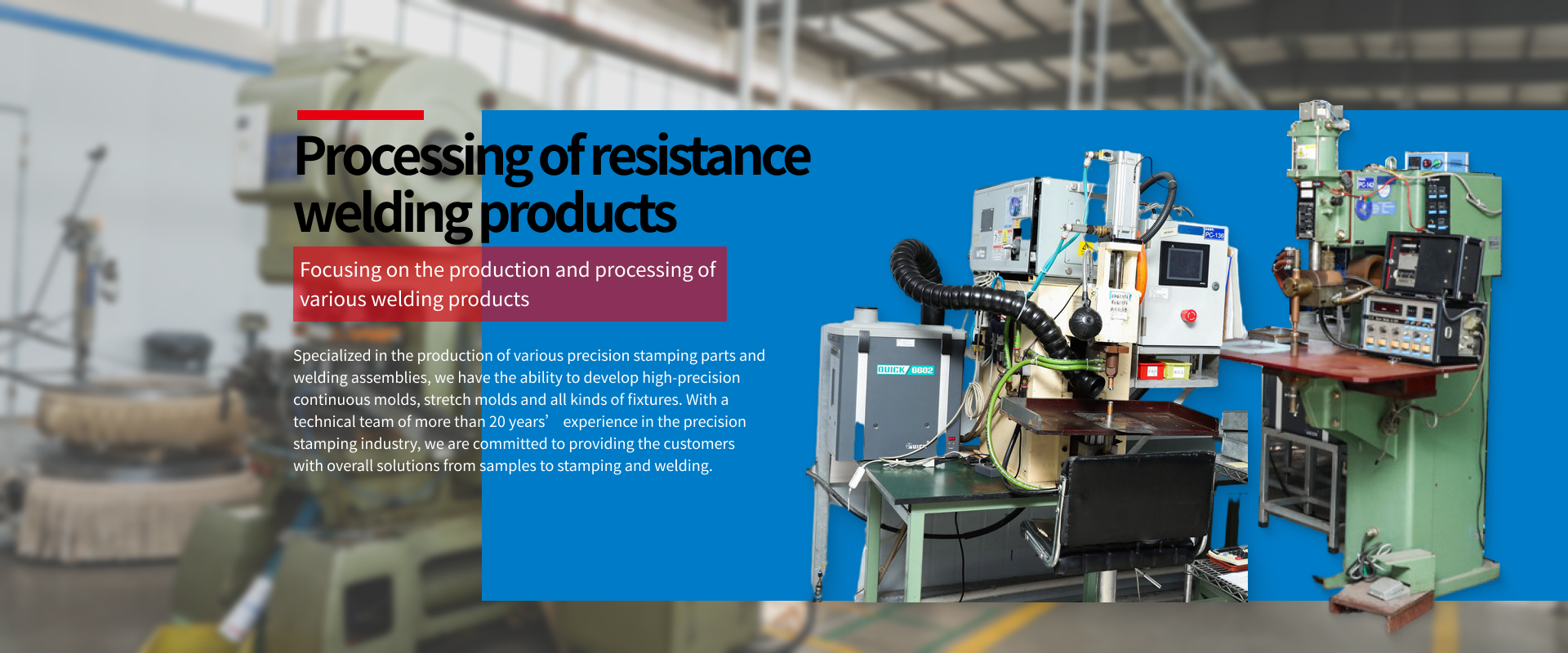 Processing of resistance welding products

Focusing on the production and processing of various welding products

Specialized in the production of various precision stamping parts and welding assemblies, we have the ability to develop high-precision continuous molds, stretch molds and all kinds of fixtures. With a technical team of more than 20 years’ experience in the precision stamping industry, we are committed to providing the customers with overall solutions from samples to stamping and welding.

QUICK 6602

PC-136